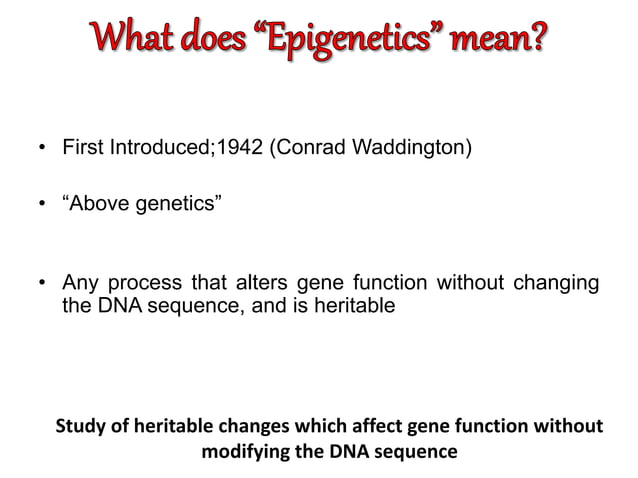 What does "Epigenetics" mean?

• First Introduced;1942 (Conrad Waddington)

• "Above genetics"

• Any process that alters gene function without changing the DNA sequence, and is heritable

Study of heritable changes which affect gene function without modifying the DNA sequence